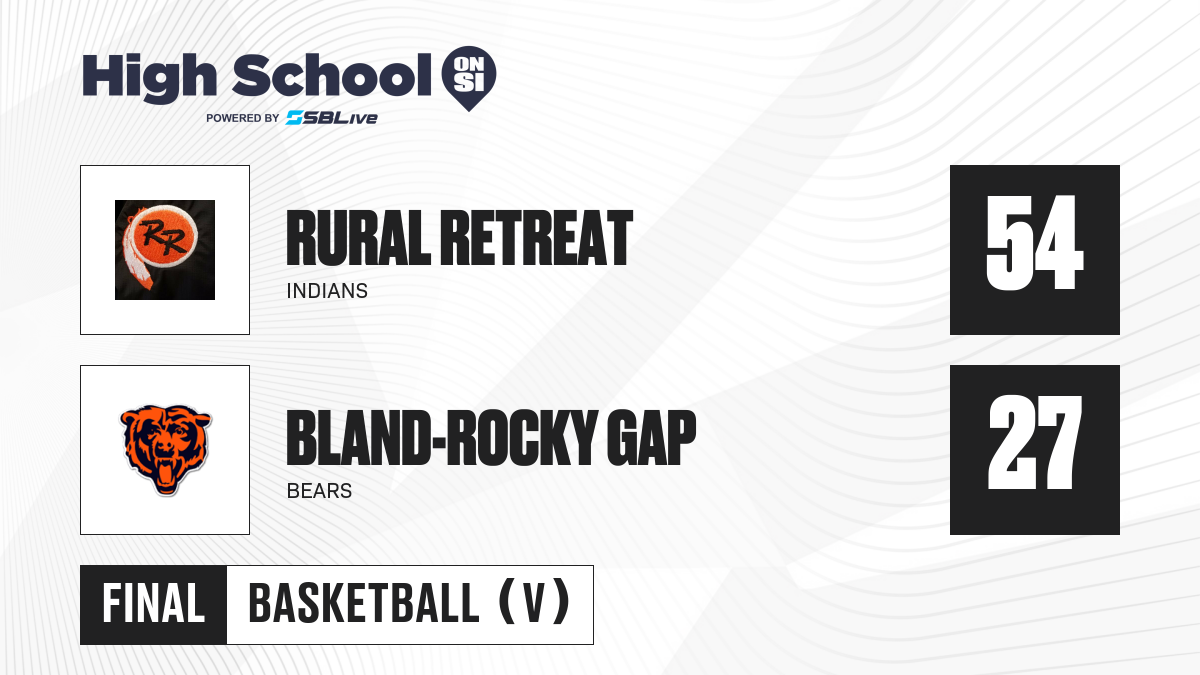 High School ON SI
POWERED BY SBLive

RR

RURAL RETREAT
INDIANS

54

BLAND-ROCKY GAP
BEARS

27

FINAL BASKETBALL (V)